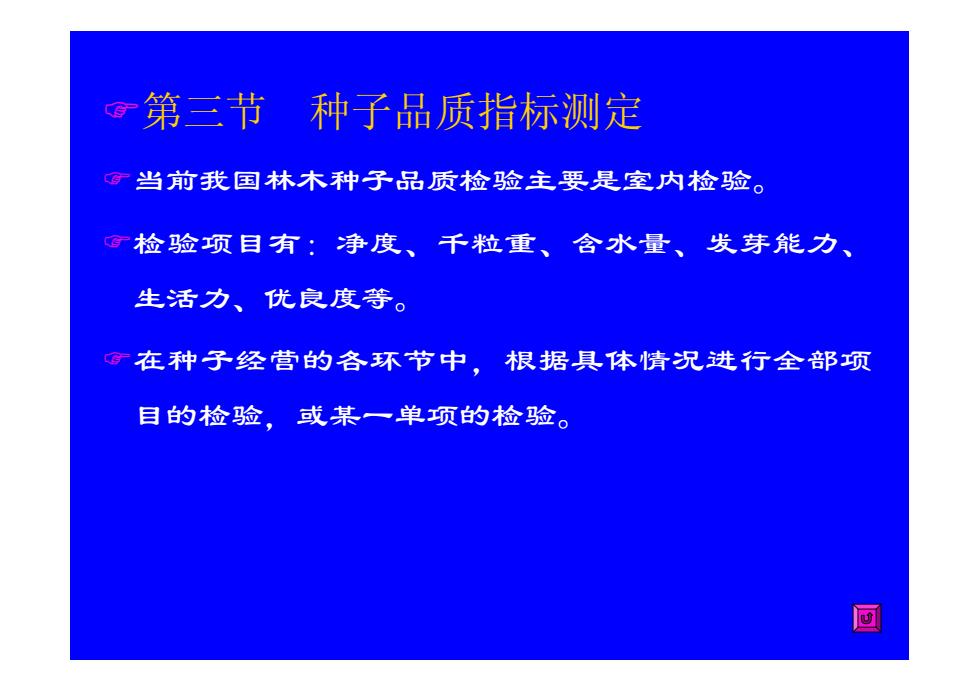 ☞第三节　种子品质指标测定

☞当前我国林木种子品质检验主要是室内检验。

☞检验项目有：净度、千粒重、含水量、发芽能力、生活力、优良度等。

☞在种子经营的各环节中，根据具体情况进行全部项目的检验，或某一单项的检验。